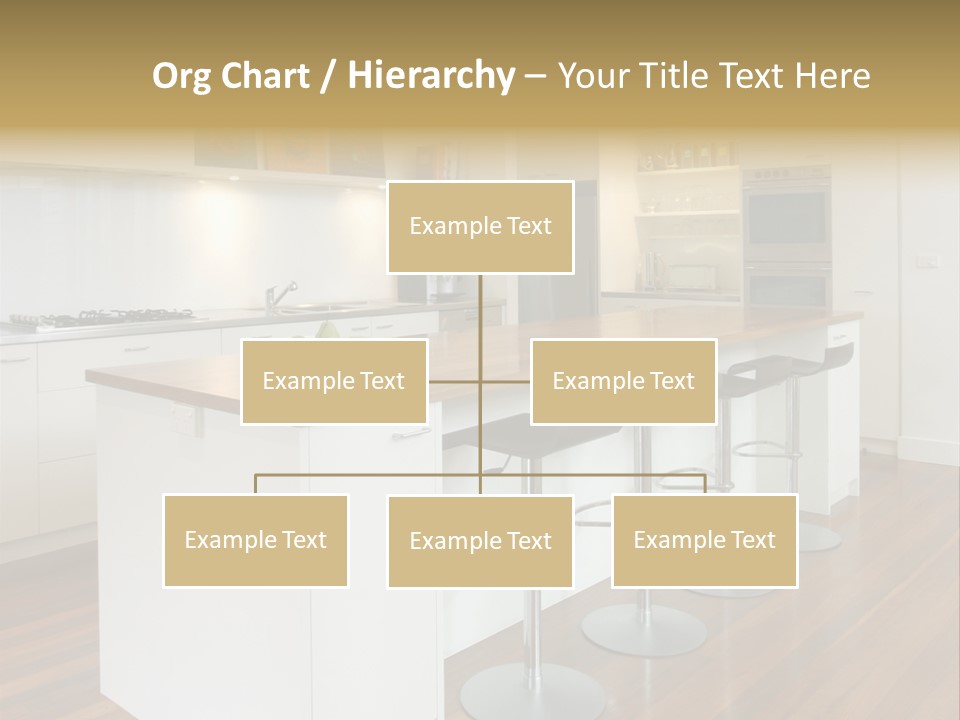 Org Chart / Hierarchy – Your Title Text Here

Example Text

Example Text

Example Text

Example Text

Example Text

Example Text